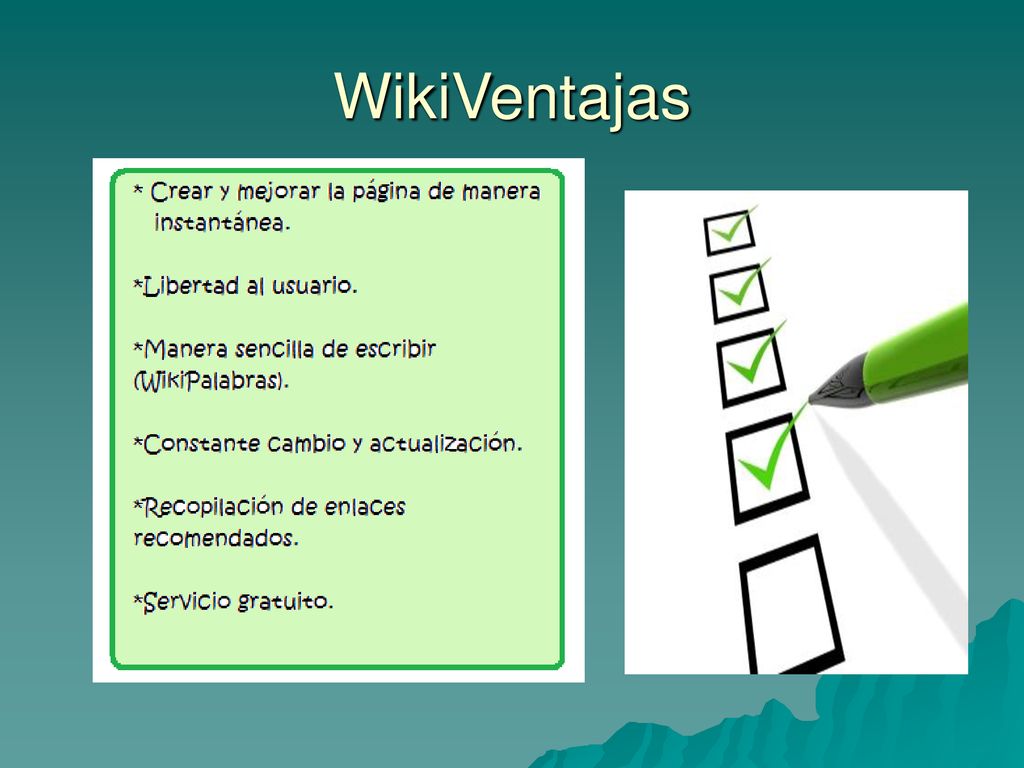 WikiVentajas

* Crear y mejorar la página de manera instantánea.

*Libertad al usuario.

*Manera sencilla de escribir (WikiPalabras).

*Constante cambio y actualización.

*Recopilación de enlaces recomendados.

*Servicio gratuito.